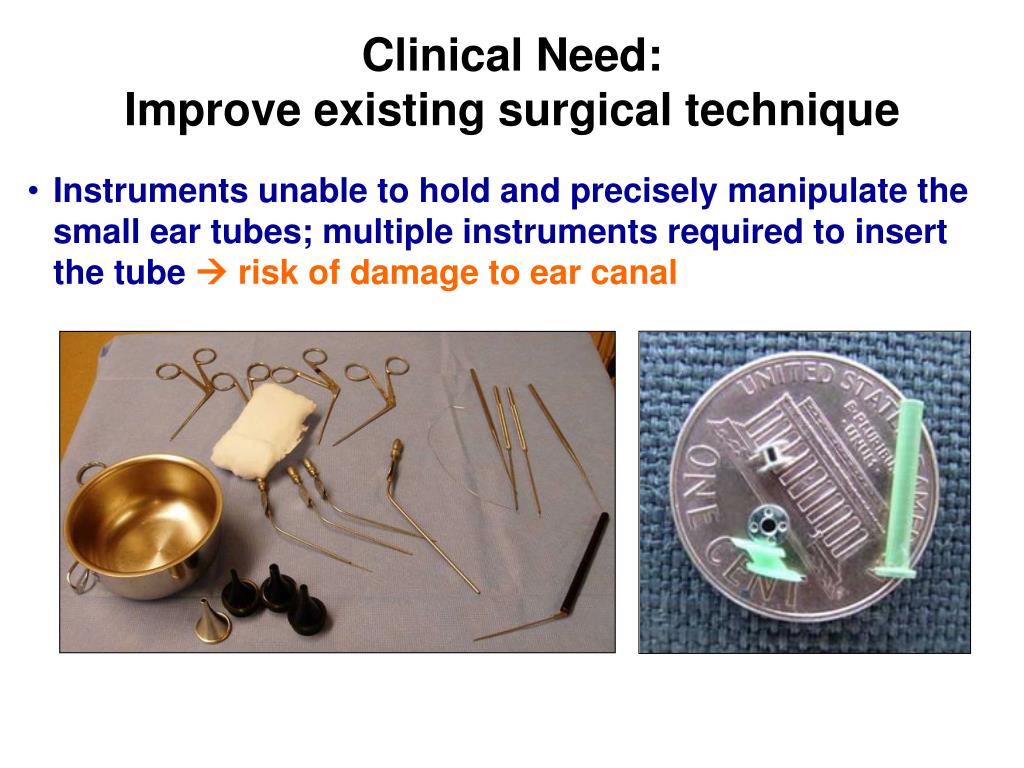 Clinical Need:
Improve existing surgical technique

• Instruments unable to hold and precisely manipulate the small ear tubes; multiple instruments required to insert the tube → risk of damage to ear canal

UNITED STATES OF AMERICA
E PLURIBUS UNUM
ONE CENT